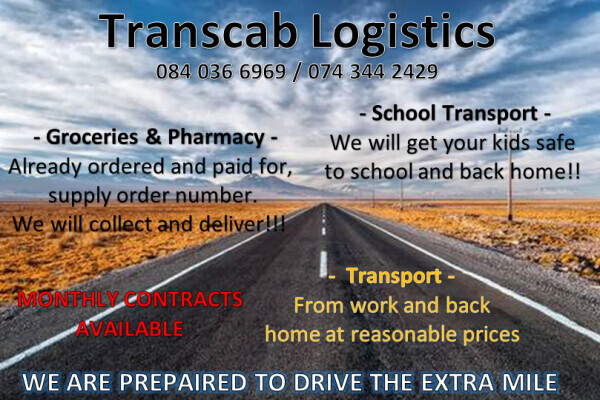 Transcab Logistics
084 036 6969 / 074 344 2429

- Groceries & Pharmacy -
Already ordered and paid for, supply order number.
We will collect and deliver!!!

- School Transport -
We will get your kids safe to school and back home!!

MONTHLY CONTRACTS AVAILABLE

- Transport -
From work and back home at reasonable prices

WE ARE PREPAIRED TO DRIVE THE EXTRA MILE